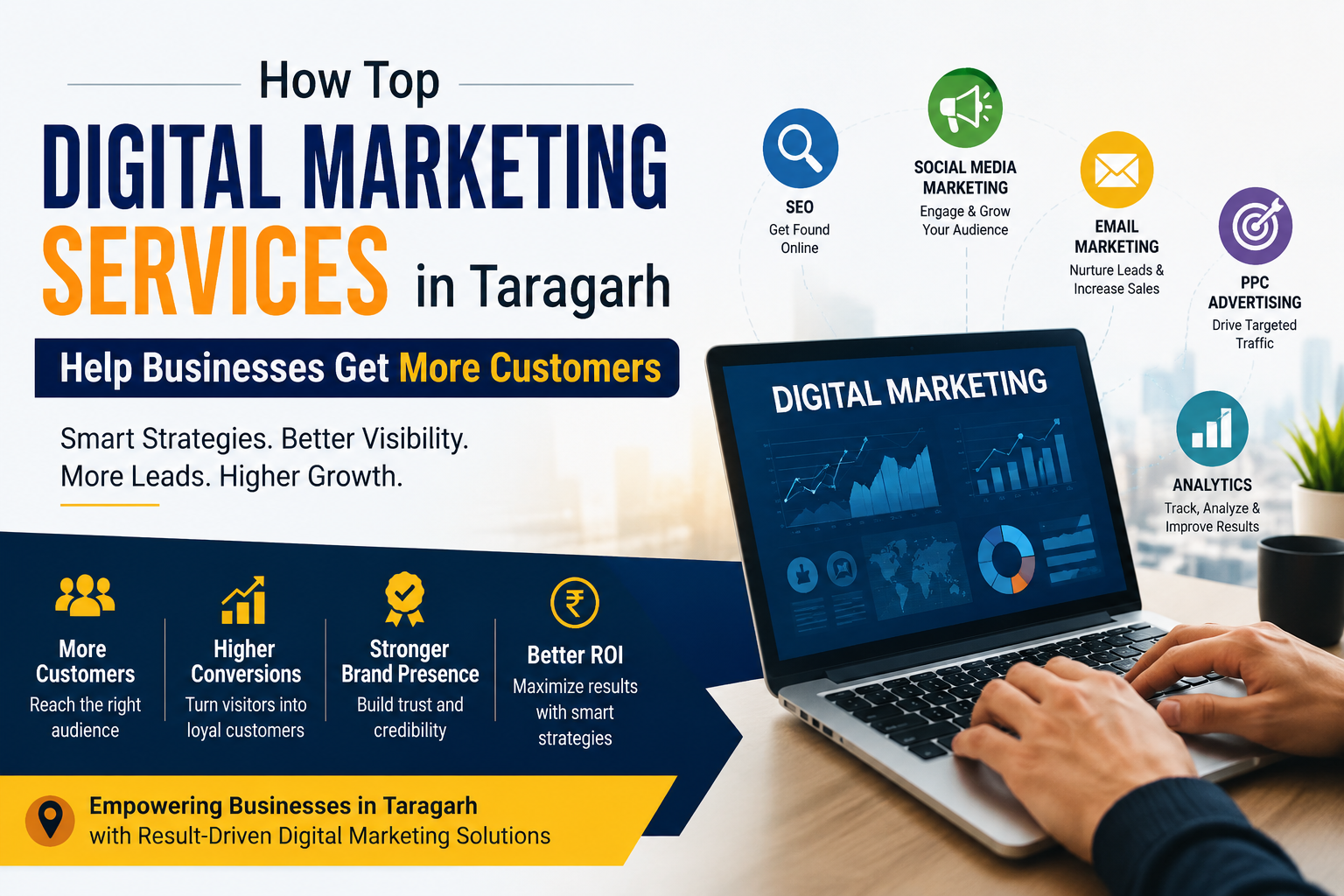 How Top

DIGITAL MARKETING SERVICES in Taragarh

Help Businesses Get More Customers

Smart Strategies. Better Visibility.
More Leads. Higher Growth.

SEO
Get Found Online

SOCIAL MEDIA MARKETING
Engage & Grow Your Audience

EMAIL MARKETING
Nurture Leads & Increase Sales

PPC ADVERTISING
Drive Targeted Traffic

ANALYTICS
Track, Analyze & Improve Results

DIGITAL MARKETING

More Customers
Reach the right audience

Higher Conversions
Turn visitors into loyal customers

Stronger Brand Presence
Build trust and credibility

Better ROI
Maximize results with smart strategies

Empowering Businesses in Taragarh
with Result-Driven Digital Marketing Solutions